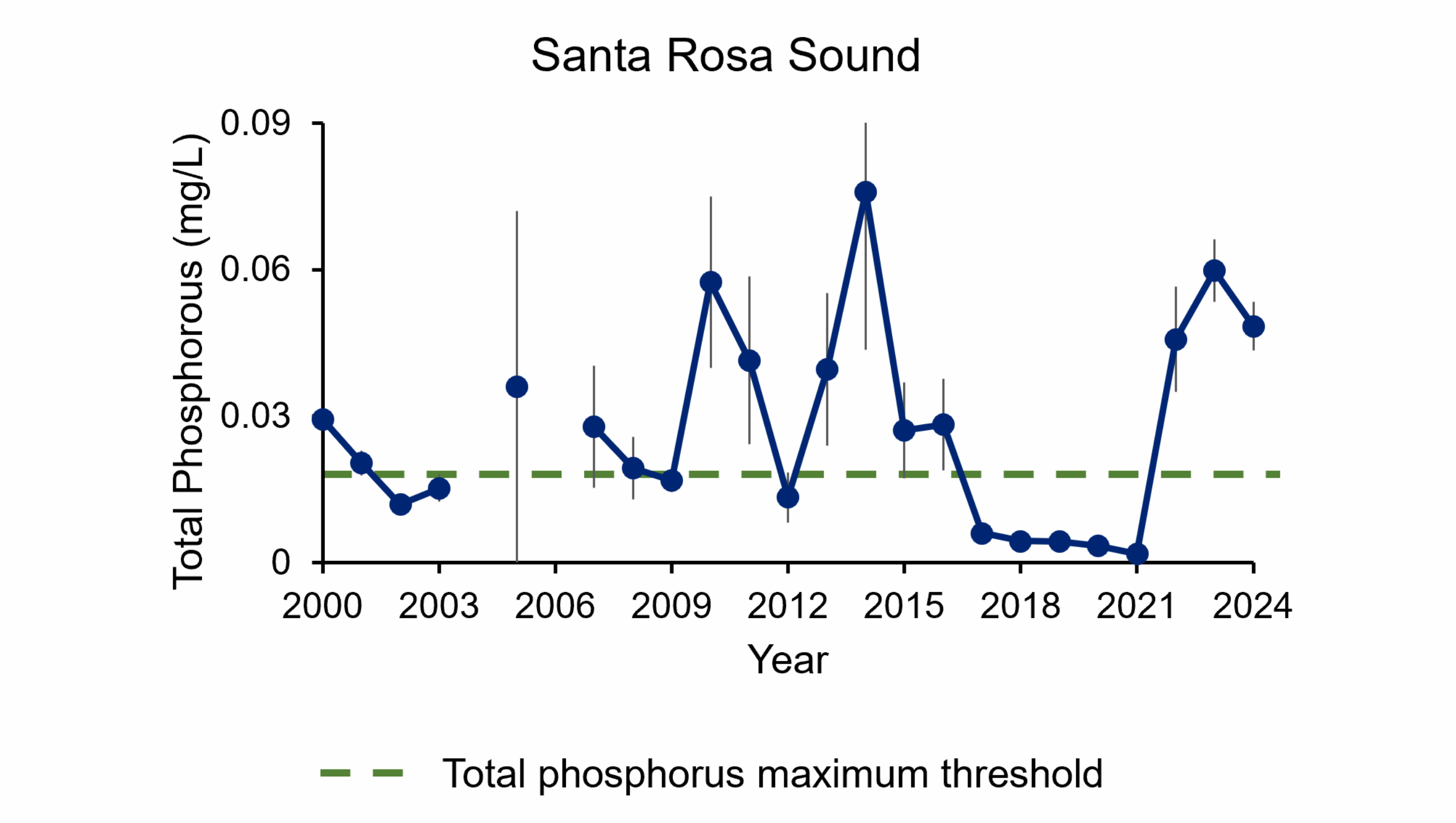 Santa Rosa Sound

Total Phosphorous (mg/L)

0.09
0.06
0.03
0

2000
2003
2006
2009
2012
2015
2018
2021
2024

Year

Total phosphorus maximum threshold